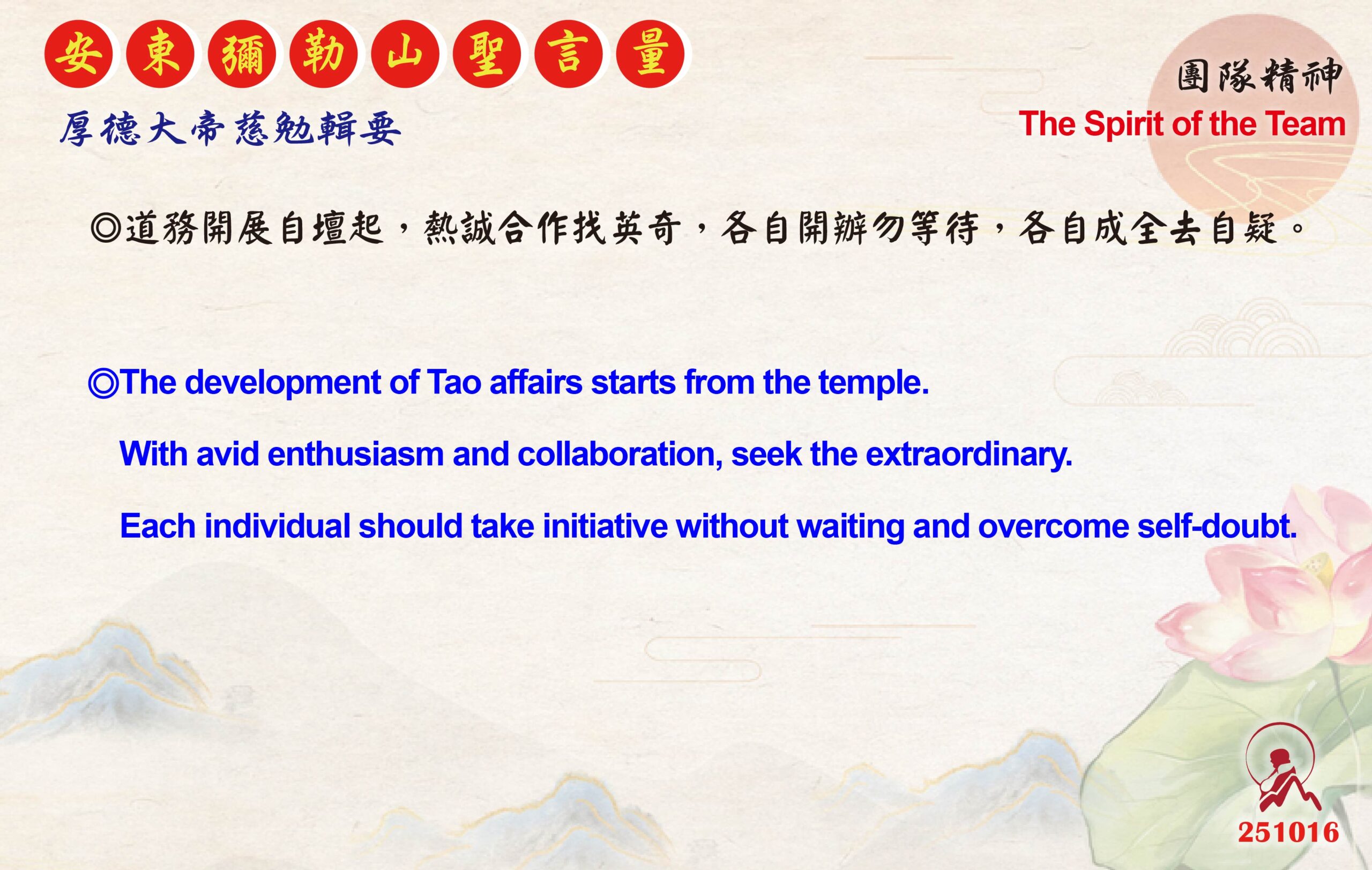 安東彌勒山聖言量

厚德大帝慈勉輯要

團隊精神

The Spirit of the Team

◎道務開展自壇起，熱誠合作找英奇，各自開辦勿等待，各自成全去自疑。

◎The development of Tao affairs starts from the temple.

With avid enthusiasm and collaboration, seek the extraordinary.

Each individual should take initiative without waiting and overcome self-doubt.

251016